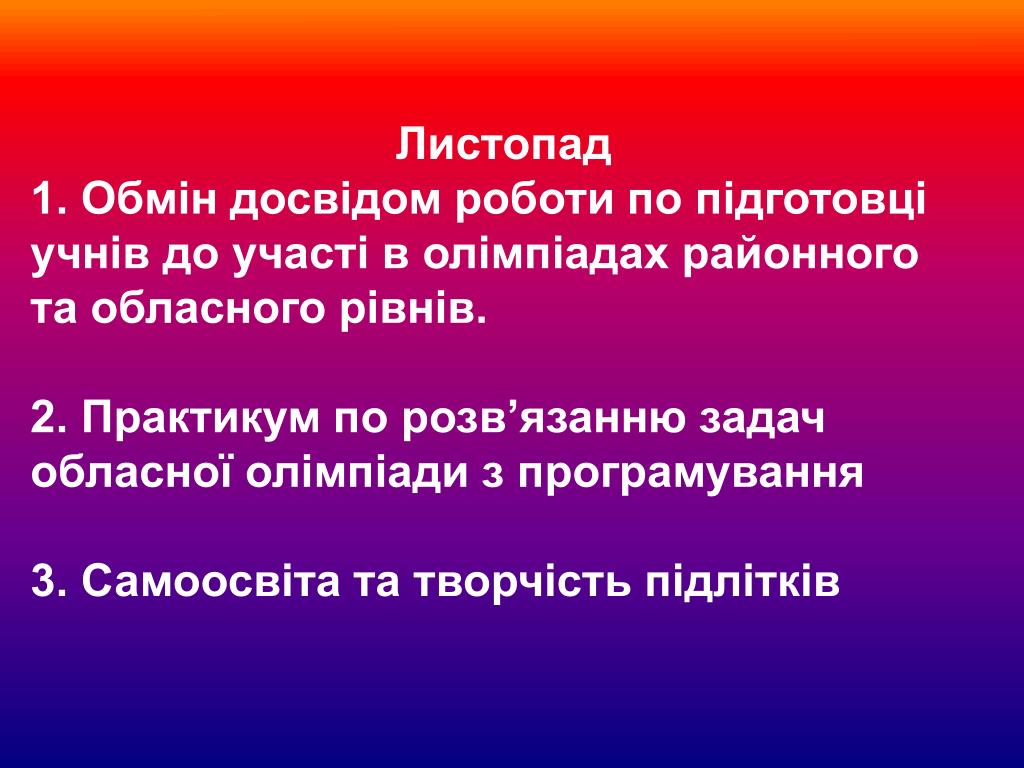 Листопад
1. Обмін досвідом роботи по підготовці учнів до участі в олімпіадах районного та обласного рівнів.

2. Практикум по розв’язанню задач обласної олімпіади з програмування

3. Самоосвіта та творчість підлітків